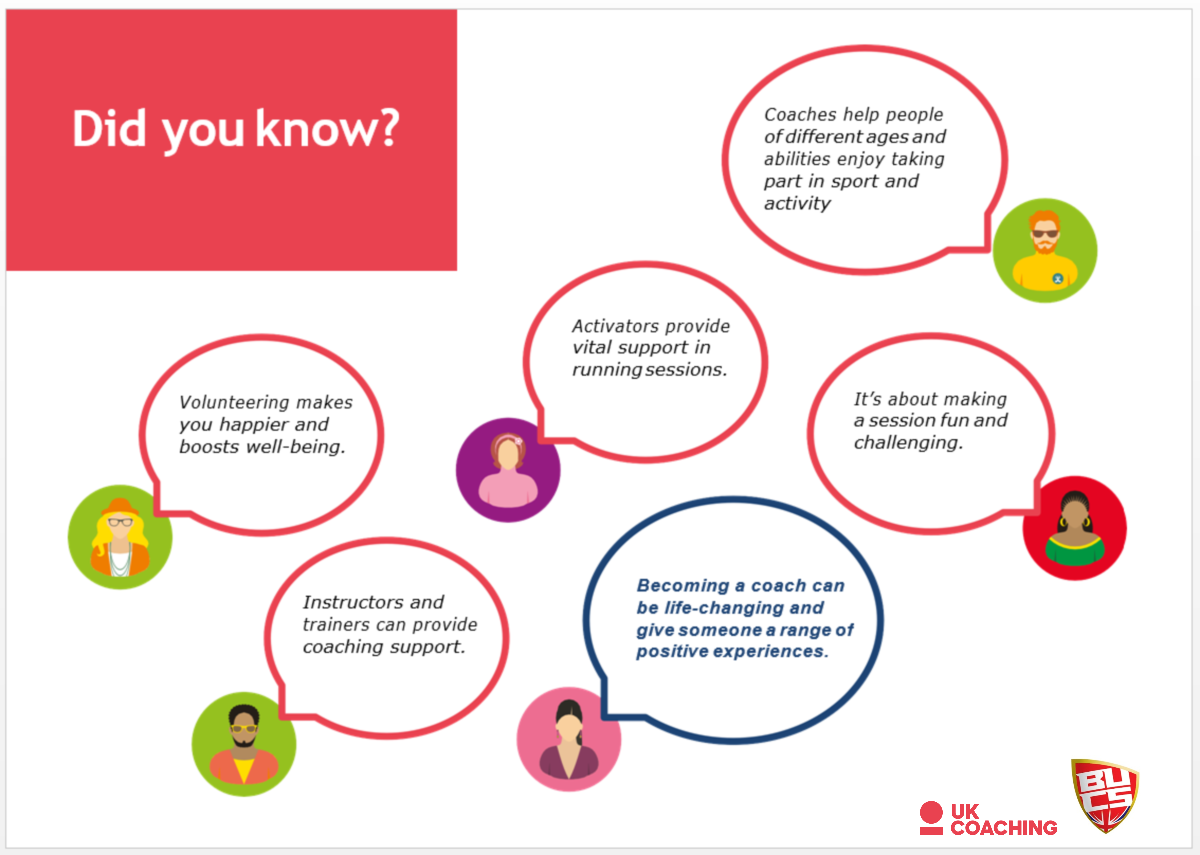 Did you know?

Coaches help people of different ages and abilities enjoy taking part in sport and activity

Activators provide vital support in running sessions.

Volunteering makes you happier and boosts well-being.

It's about making a session fun and challenging.

Instructors and trainers can provide coaching support.

Becoming a coach can be life-changing and give someone a range of positive experiences.

UK COACHING

BUCS